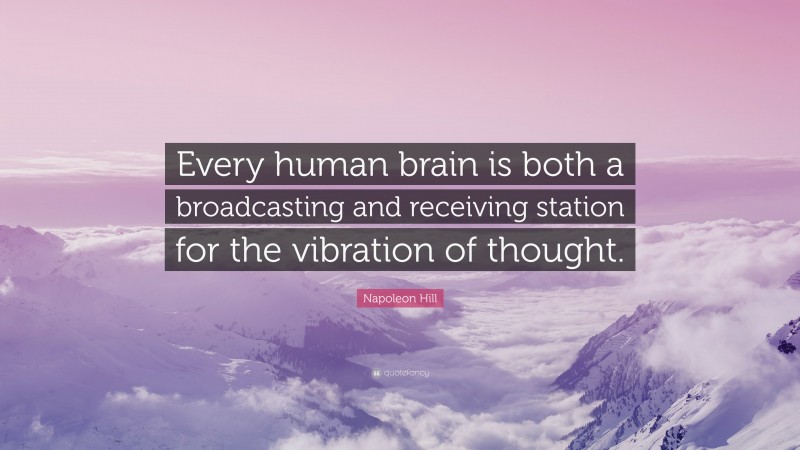 Every human brain is both a broadcasting and receiving station for the vibration of thought.

Napoleon Hill

quotefancy